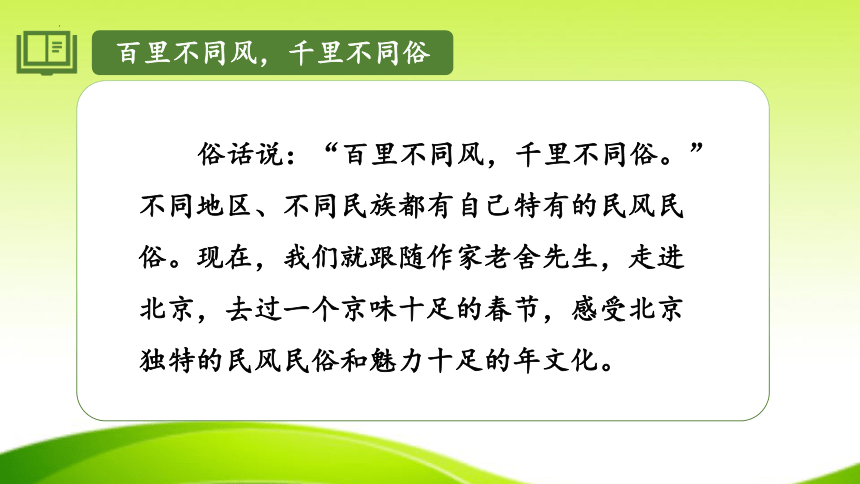 百里不同风，千里不同俗

俗话说：“百里不同风，千里不同俗。”不同地区、不同民族都有自己特有的民风民俗。现在，我们就跟随作家老舍先生，走进北京，去过一个京味十足的春节，感受北京独特的民风民俗和魅力十足的年文化。